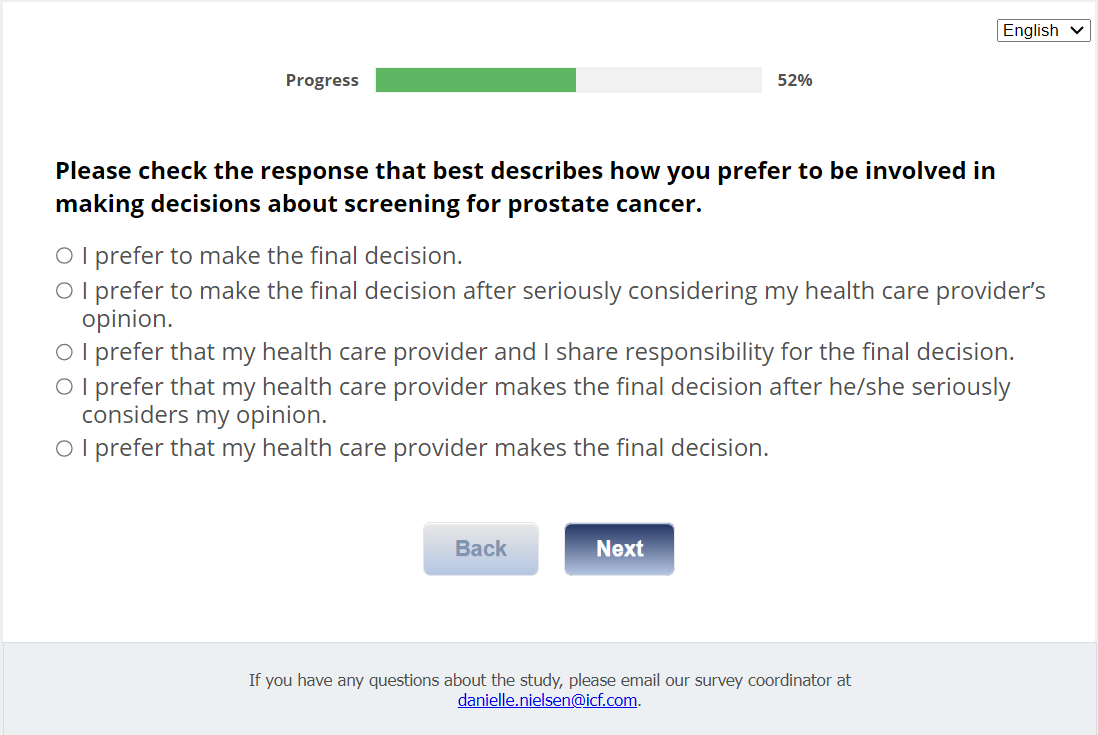 English

Progress 52%

Please check the response that best describes how you prefer to be involved in making decisions about screening for prostate cancer.

○ I prefer to make the final decision.
○ I prefer to make the final decision after seriously considering my health care provider's opinion.
○ I prefer that my health care provider and I share responsibility for the final decision.
○ I prefer that my health care provider makes the final decision after he/she seriously considers my opinion.
○ I prefer that my health care provider makes the final decision.

Back Next

If you have any questions about the study, please email our survey coordinator at danielle.nielsen@icf.com.